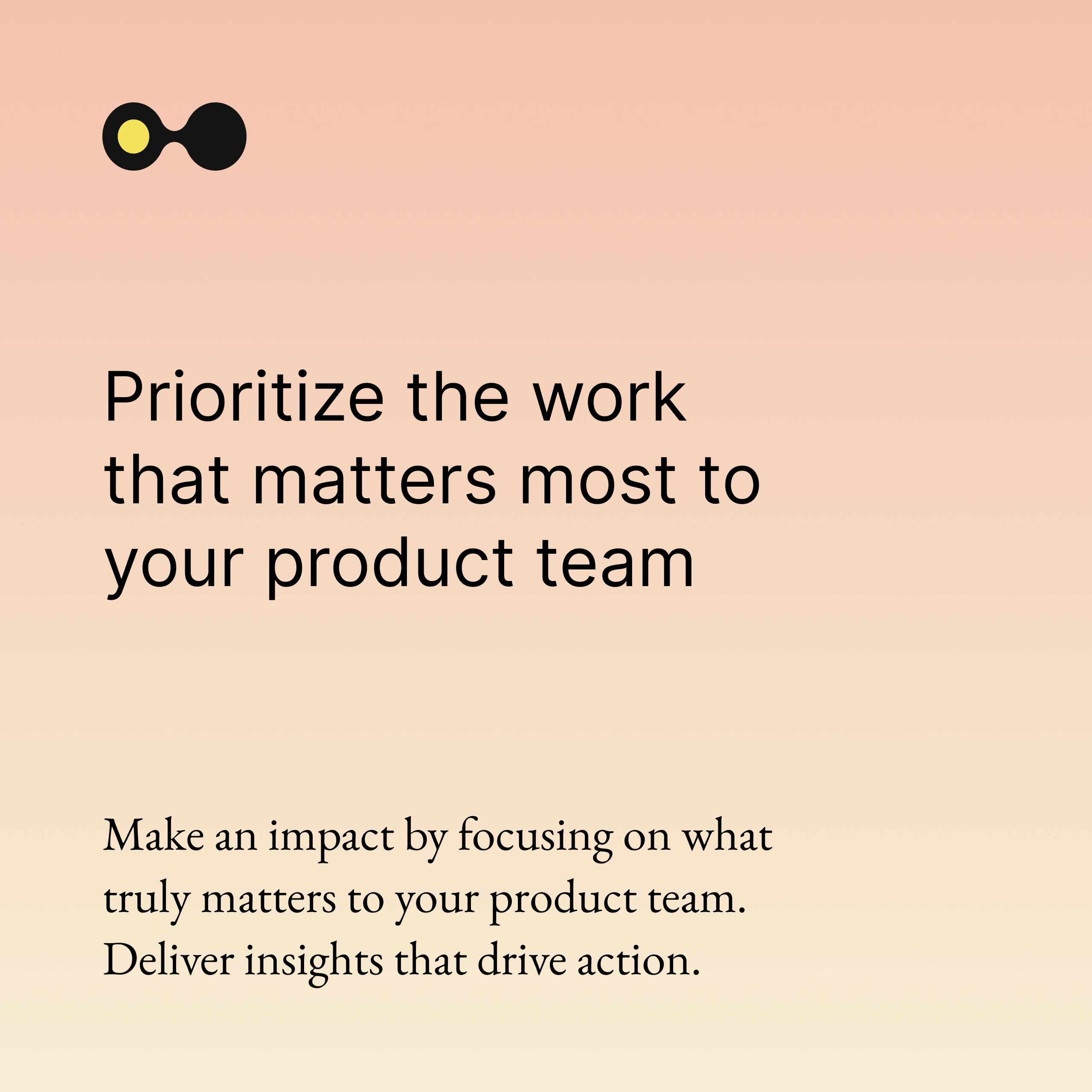 Prioritize the work that matters most to your product team

Make an impact by focusing on what truly matters to your product team. Deliver insights that drive action.